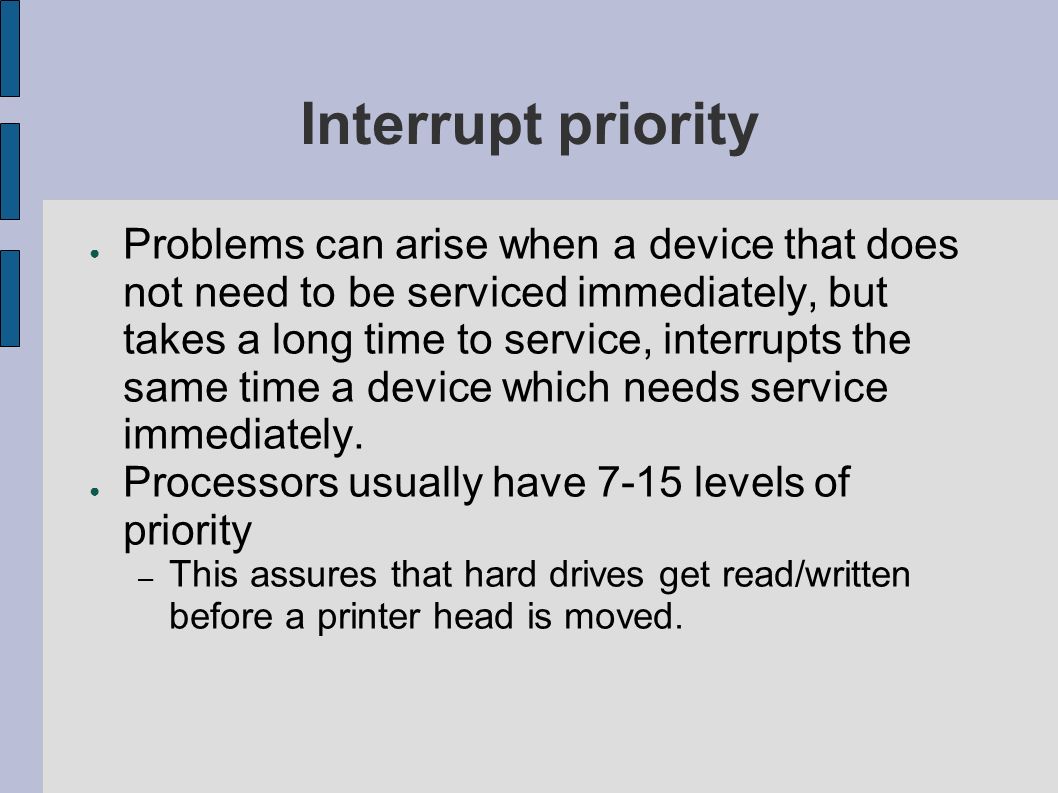 Interrupt priority

● Problems can arise when a device that does not need to be serviced immediately, but takes a long time to service, interrupts the same time a device which needs service immediately.
● Processors usually have 7-15 levels of priority
– This assures that hard drives get read/written before a printer head is moved.